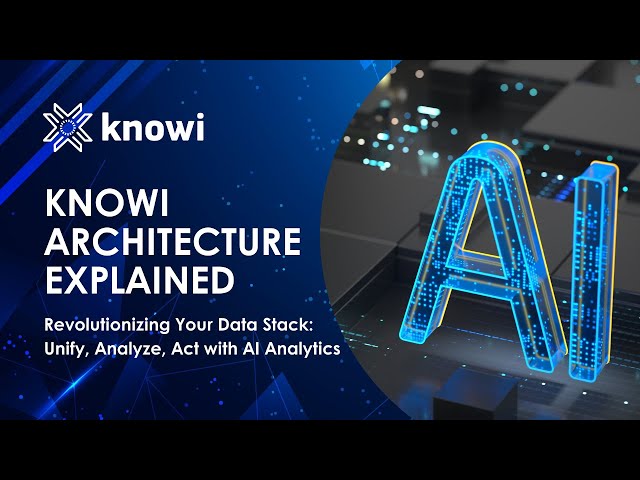 knowi

KNOWI ARCHITECTURE EXPLAINED

Revolutionizing Your Data Stack: Unify, Analyze, Act with AI Analytics

AI